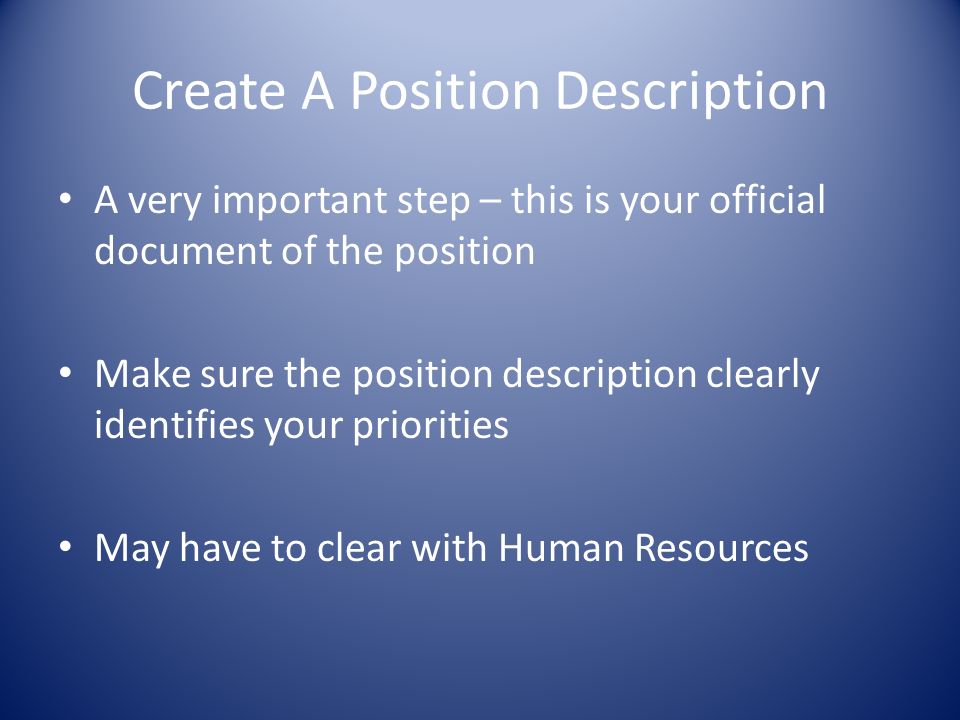 Create A Position Description

• A very important step – this is your official document of the position

• Make sure the position description clearly identifies your priorities

• May have to clear with Human Resources